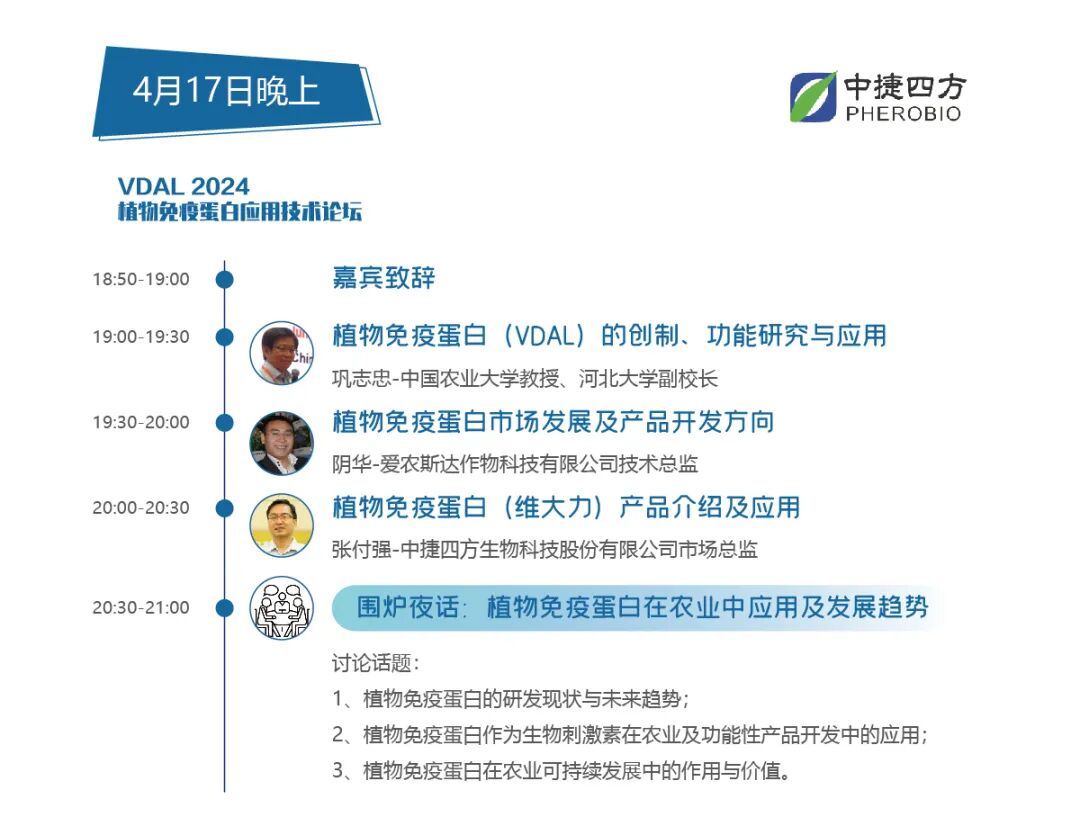 4月17日晚上

中捷四方
PHEROBIO

VDAL 2024
植物免疫蛋白应用技术论坛

18:50-19:00 嘉宾致辞

19:00-19:30 植物免疫蛋白（VDAL）的创制、功能研究与应用
巩志忠-中国农业大学教授、河北大学副校长

19:30-20:00 植物免疫蛋白市场发展及产品开发方向
阴华-爱农斯达作物科技有限公司技术总监

20:00-20:30 植物免疫蛋白（维大力）产品介绍及应用
张付强-中捷四方生物科技股份有限公司市场总监

20:30-21:00 围炉夜话：植物免疫蛋白在农业中应用及发展趋势

讨论话题：
1、植物免疫蛋白的研发现状与未来趋势；
2、植物免疫蛋白作为生物刺激素在农业及功能性产品开发中的应用；
3、植物免疫蛋白在农业可持续发展中的作用与价值。